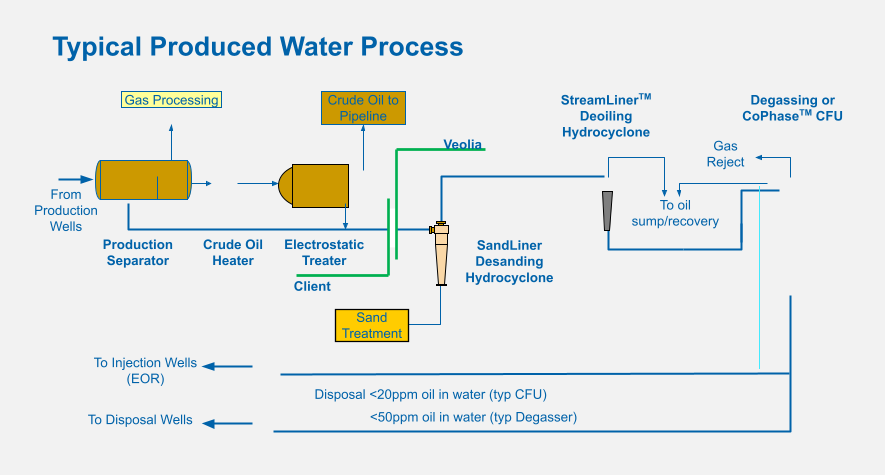 Typical Produced Water Process

Gas Processing

Crude Oil to Pipeline

StreamLiner$^{TM}$ Deoiling Hydrocyclone

Degassing or CoPhase$^{TM}$ CFU

Veolia

Gas Reject

From Production Wells

To oil sump/recovery

Production Separator

Crude Oil Heater

Electrostatic Treater

SandLiner Desanding Hydrocyclone

Client

Sand Treatment

To Injection Wells (EOR)

Disposal <20ppm oil in water (typ CFU)

To Disposal Wells

<50ppm oil in water (typ Degasser)